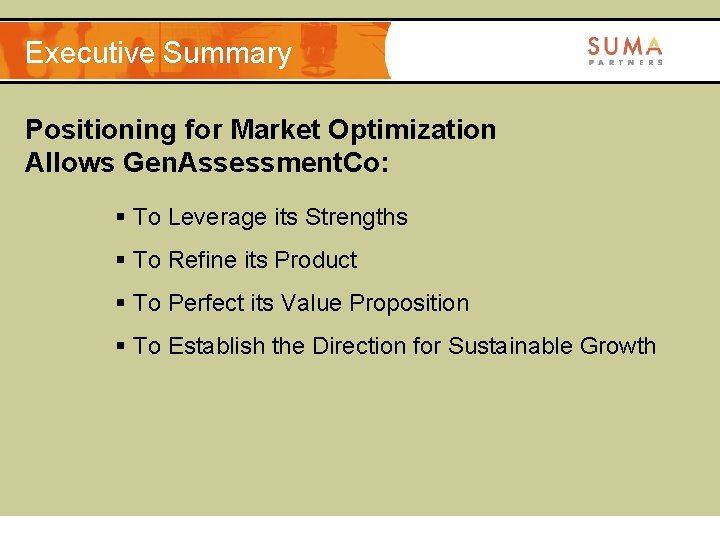 Executive Summary

SUMA
PARTNERS

Positioning for Market Optimization Allows GenAssessmentCo:

▪ To Leverage its Strengths

▪ To Refine its Product

▪ To Perfect its Value Proposition

▪ To Establish the Direction for Sustainable Growth